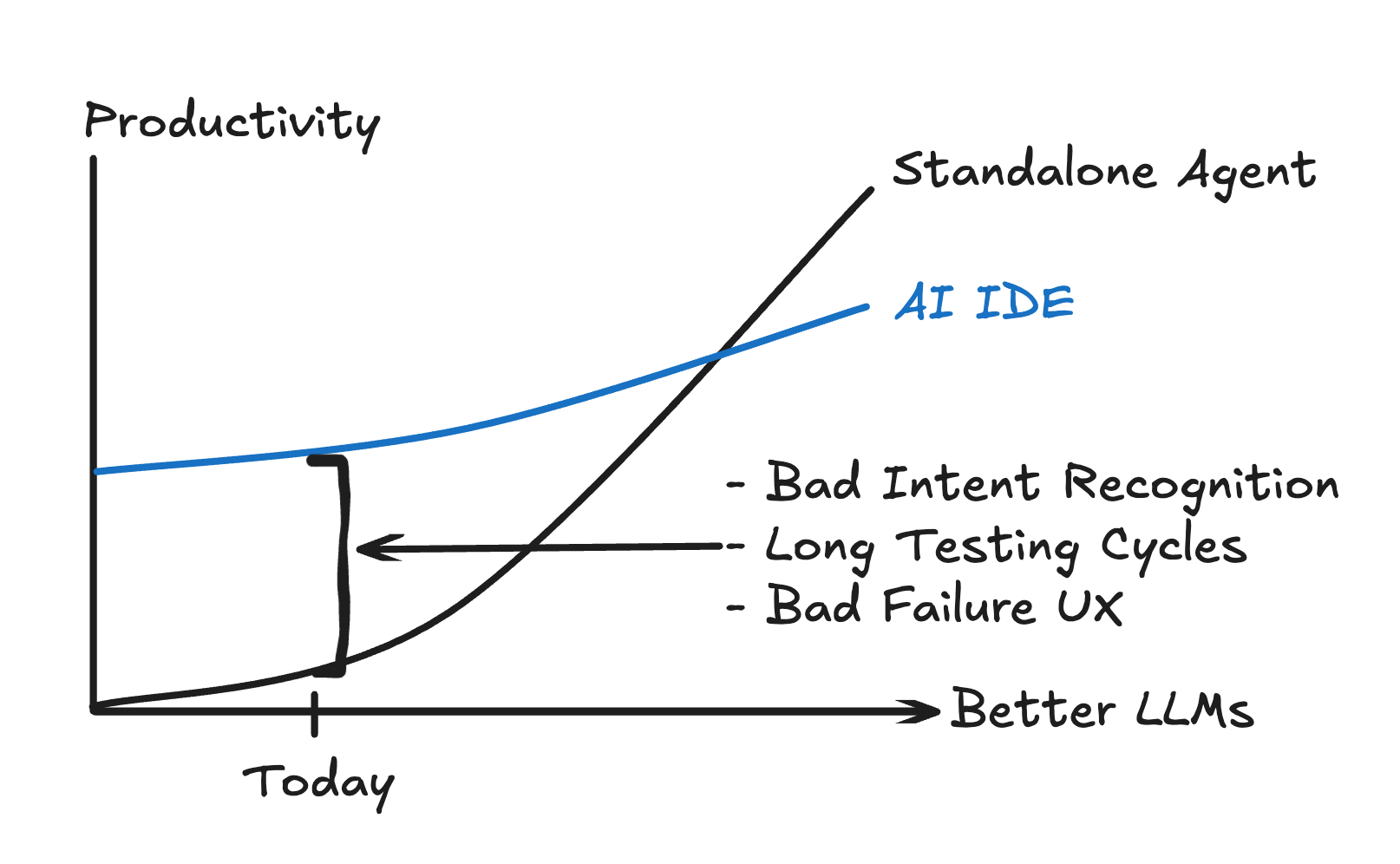 Productivity

Standalone Agent

AI IDE

- Bad Intent Recognition
- Long Testing Cycles
- Bad Failure UX

Better LLMs

Today